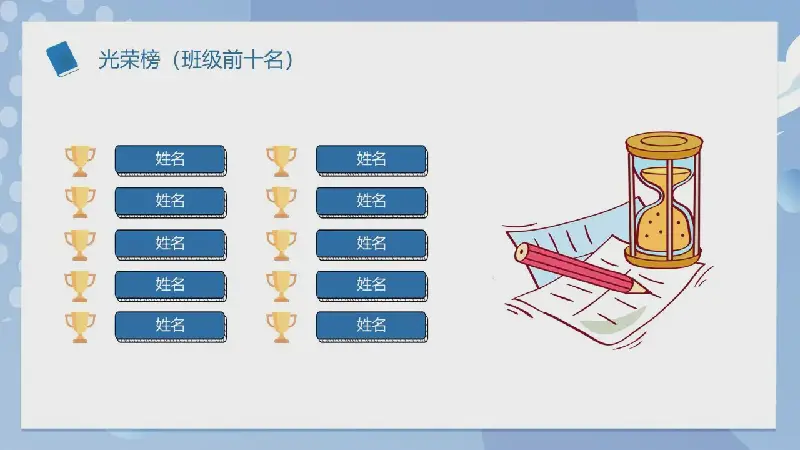 光荣榜（班级前十名）

姓名

姓名

姓名

姓名

姓名

姓名

姓名

姓名

姓名

姓名